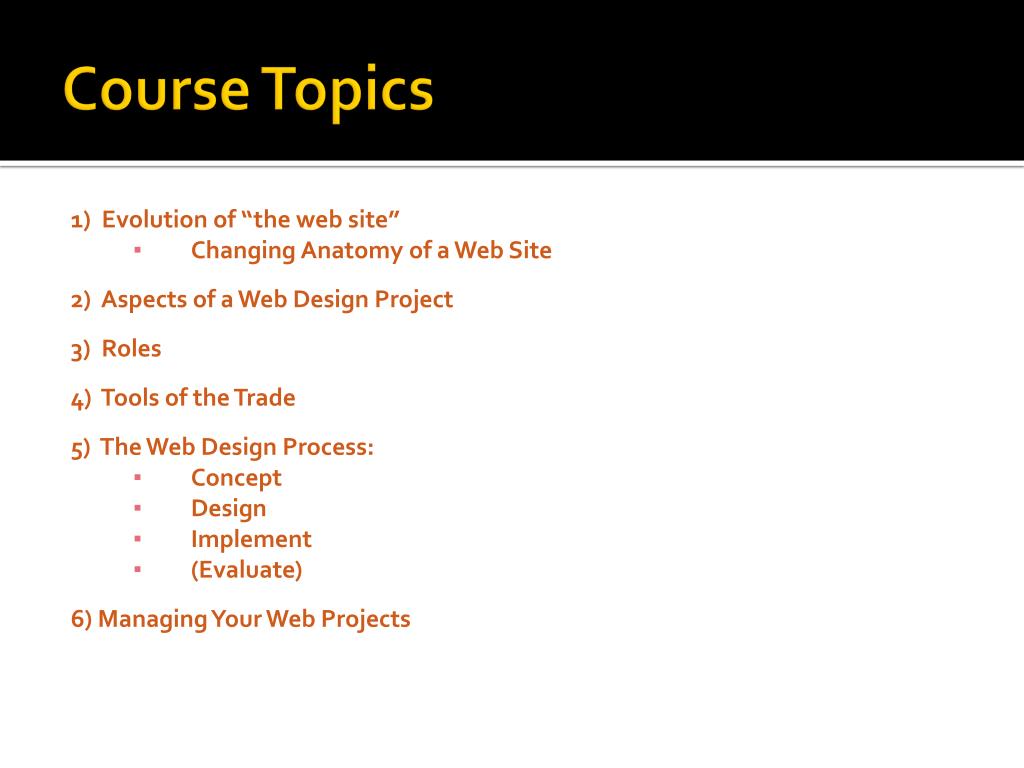 Course Topics

1) Evolution of “the web site”
▪ Changing Anatomy of a Web Site

2) Aspects of a Web Design Project

3) Roles

4) Tools of the Trade

5) The Web Design Process:
▪ Concept
▪ Design
▪ Implement
▪ (Evaluate)

6) Managing Your Web Projects